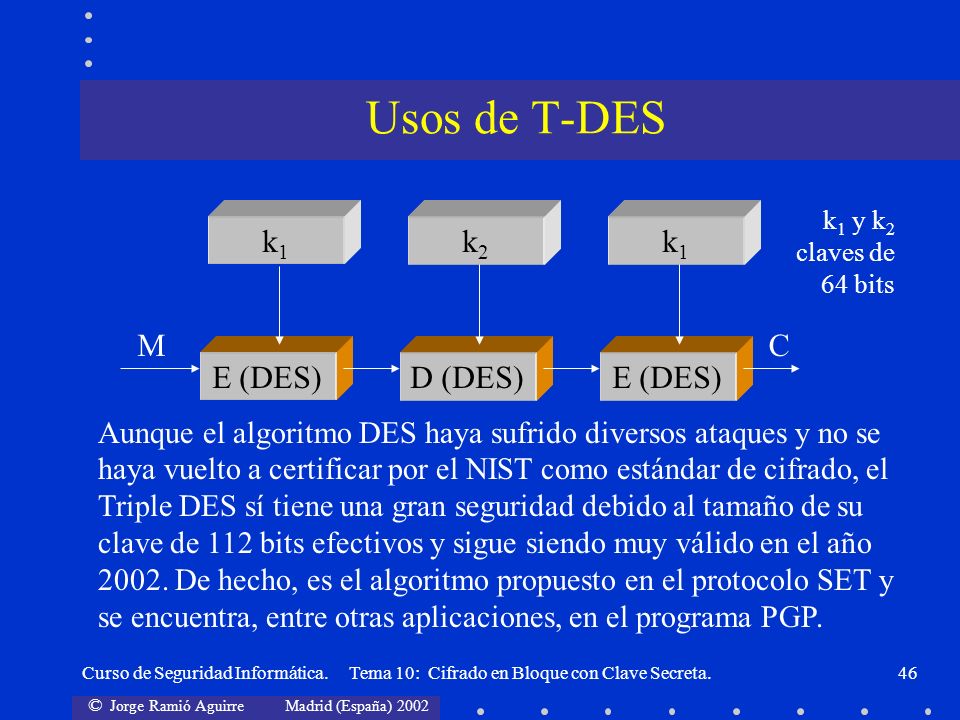 Usos de T-DES

$k_1$ $k_2$ $k_1$

$k_1$ y $k_2$ claves de 64 bits

M E (DES) D (DES) E (DES) C

Aunque el algoritmo DES haya sufrido diversos ataques y no se haya vuelto a certificar por el NIST como estándar de cifrado, el Triple DES sí tiene una gran seguridad debido al tamaño de su clave de 112 bits efectivos y sigue siendo muy válido en el año 2002. De hecho, es el algoritmo propuesto en el protocolo SET y se encuentra, entre otras aplicaciones, en el programa PGP.

Curso de Seguridad Informática. Tema 10: Cifrado en Bloque con Clave Secreta. 46

© Jorge Ramió Aguirre Madrid (España) 2002